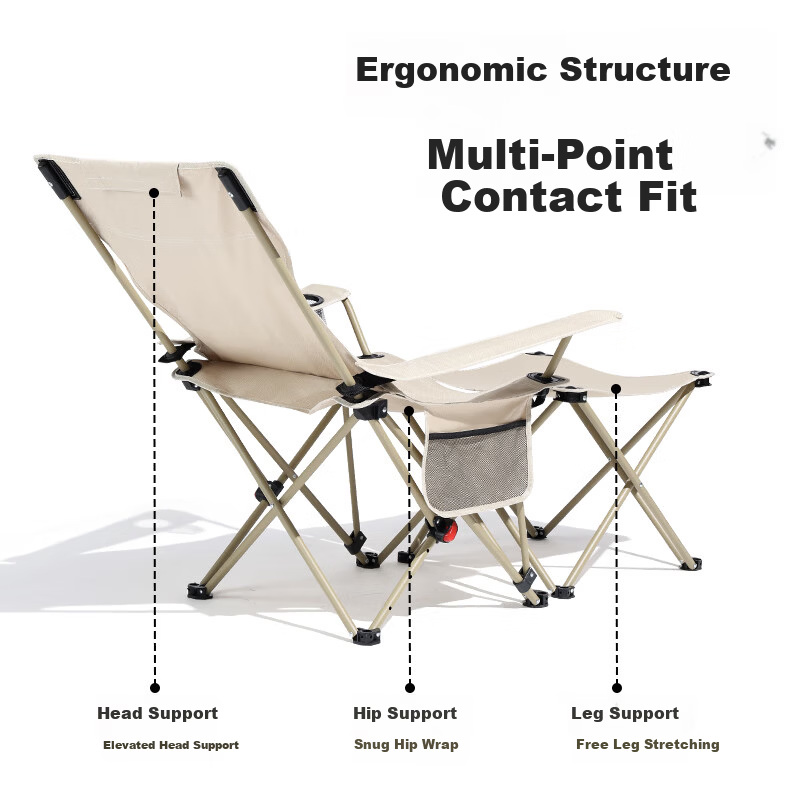 Ergonomic Structure

Multi-Point
Contact Fit

Head Support
Elevated Head Support

Hip Support
Snug Hip Wrap

Leg Support
Free Leg Stretching